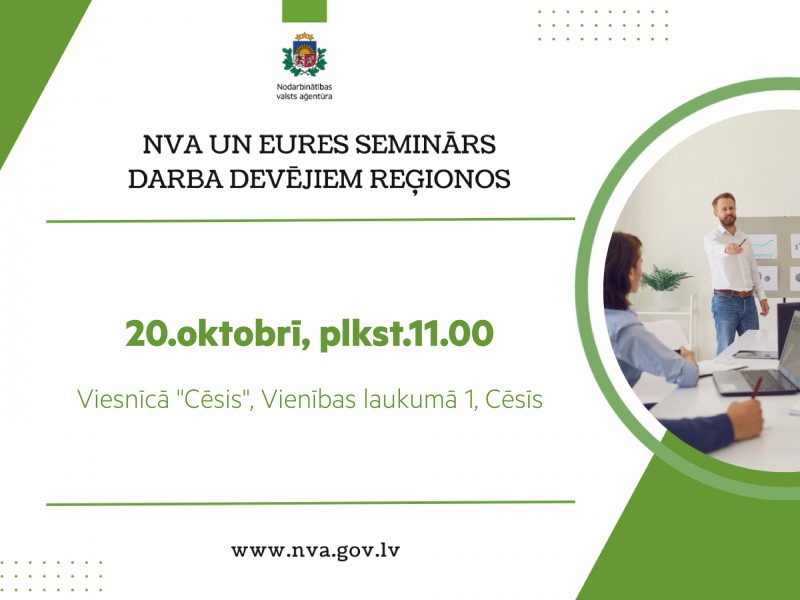 Nodarbinātības valsts aģentūra

NVA UN EURES SEMINĀRS
DARBA DEVĒJIEM REĢIONOS

20.oktobrī, plkst.11.00

Viesnīcā "Cēsis", Vienības laukumā 1, Cēsīs

www.nva.gov.lv